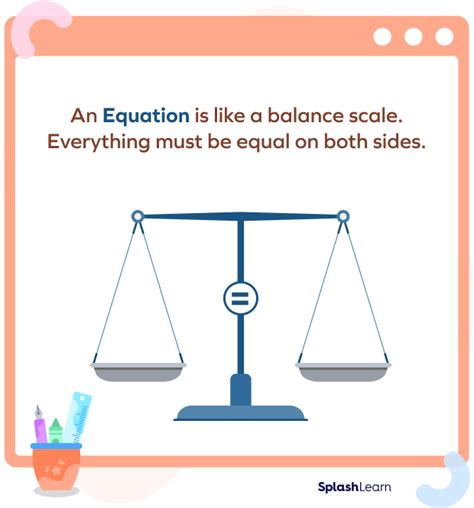 An Equation is like a balance scale. Everything must be equal on both sides.

=

SplashLearn